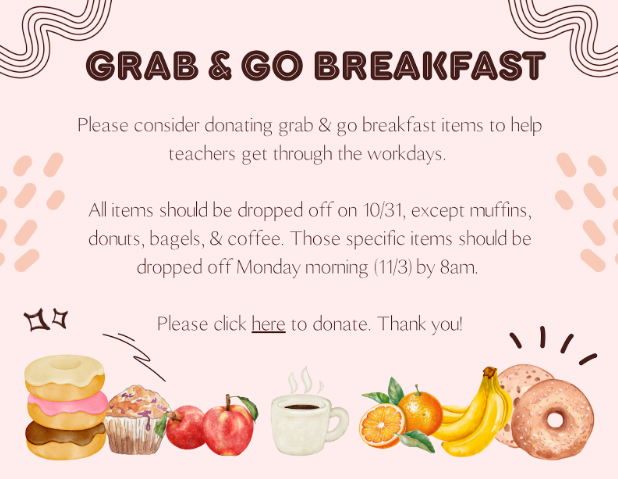 GRAB & GO BREAKFAST

Please consider donating grab & go breakfast items to help teachers get through the workdays.

All items should be dropped off on 10/31, except muffins, donuts, bagels, & coffee. Those specific items should be dropped off Monday morning (11/3) by 8am.

Please click here to donate. Thank you!